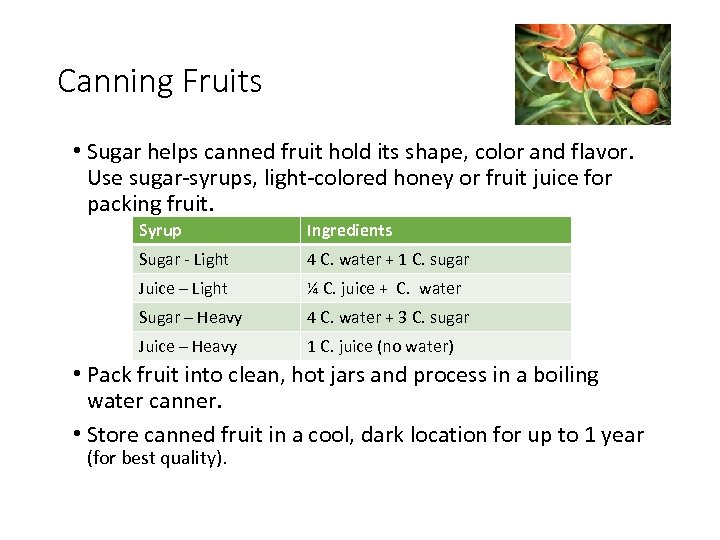 Canning Fruits

• Sugar helps canned fruit hold its shape, color and flavor. Use sugar-syrups, light-colored honey or fruit juice for packing fruit.

| Syrup | Ingredients |
|---|---|
| Sugar - Light | 4 C. water + 1 C. sugar |
| Juice – Light | ¼ C. juice + C. water |
| Sugar – Heavy | 4 C. water + 3 C. sugar |
| Juice – Heavy | 1 C. juice (no water) |

• Pack fruit into clean, hot jars and process in a boiling water canner.

• Store canned fruit in a cool, dark location for up to 1 year (for best quality).